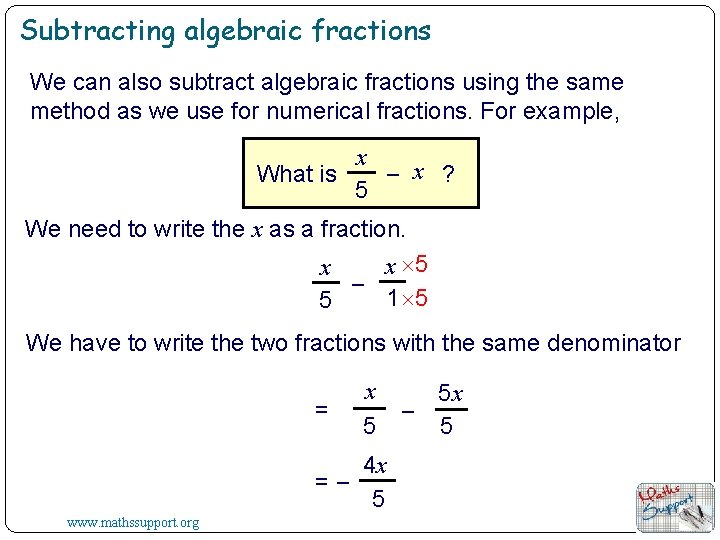 Subtracting algebraic fractions

We can also subtract algebraic fractions using the same method as we use for numerical fractions. For example,

What is $\frac{x}{5} - x$ ?

We need to write the $x$ as a fraction.

$\frac{x}{5} - \frac{x \times 5}{1 \times 5}$

We have to write the two fractions with the same denominator

$= \frac{x}{5} - \frac{5x}{5}$

$= -\frac{4x}{5}$

www.mathssupport.org

Maths Support